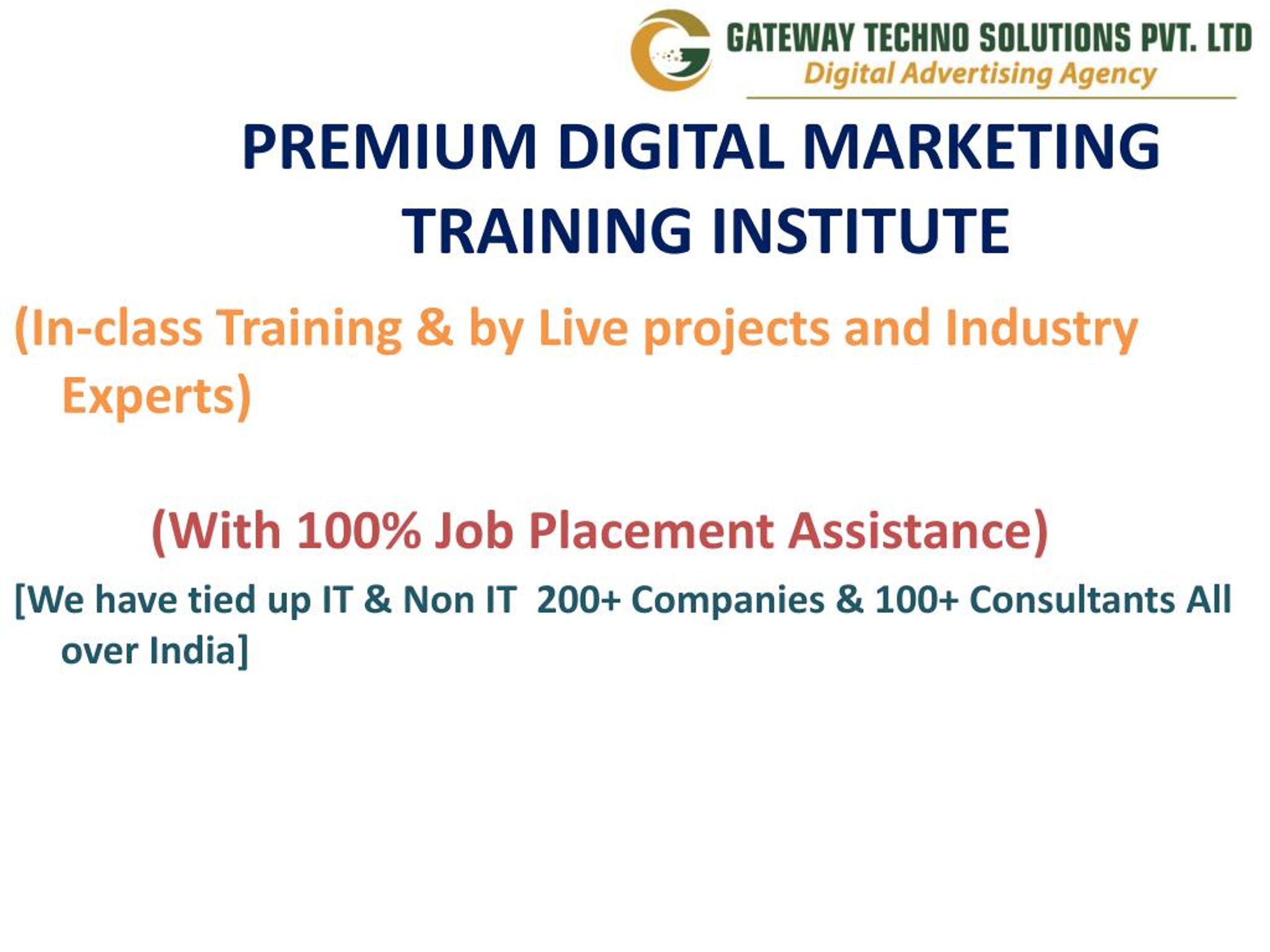 GATEWAY TECHNO SOLUTIONS PVT. LTD
Digital Advertising Agency

PREMIUM DIGITAL MARKETING TRAINING INSTITUTE

(In-class Training & by Live projects and Industry Experts)

(With 100% Job Placement Assistance)

[We have tied up IT & Non IT 200+ Companies & 100+ Consultants All over India]